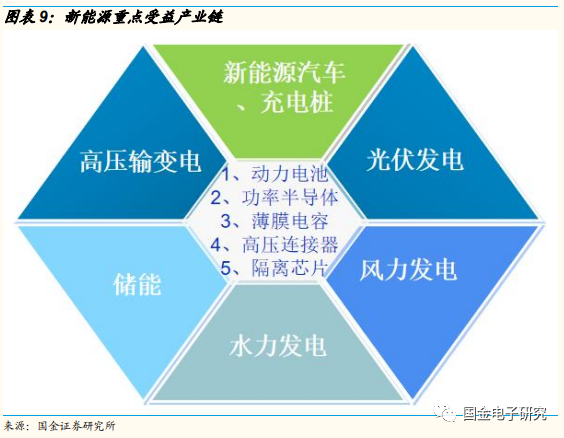 图表 9：新能源重点受益产业链

新能源汽车、充电桩

高压输变电

光伏发电

1、动力电池
2、功率半导体
3、薄膜电容
4、高压连接器
5、隔离芯片

储能

风力发电

水力发电

国金电子研究

来源：国金证券研究所